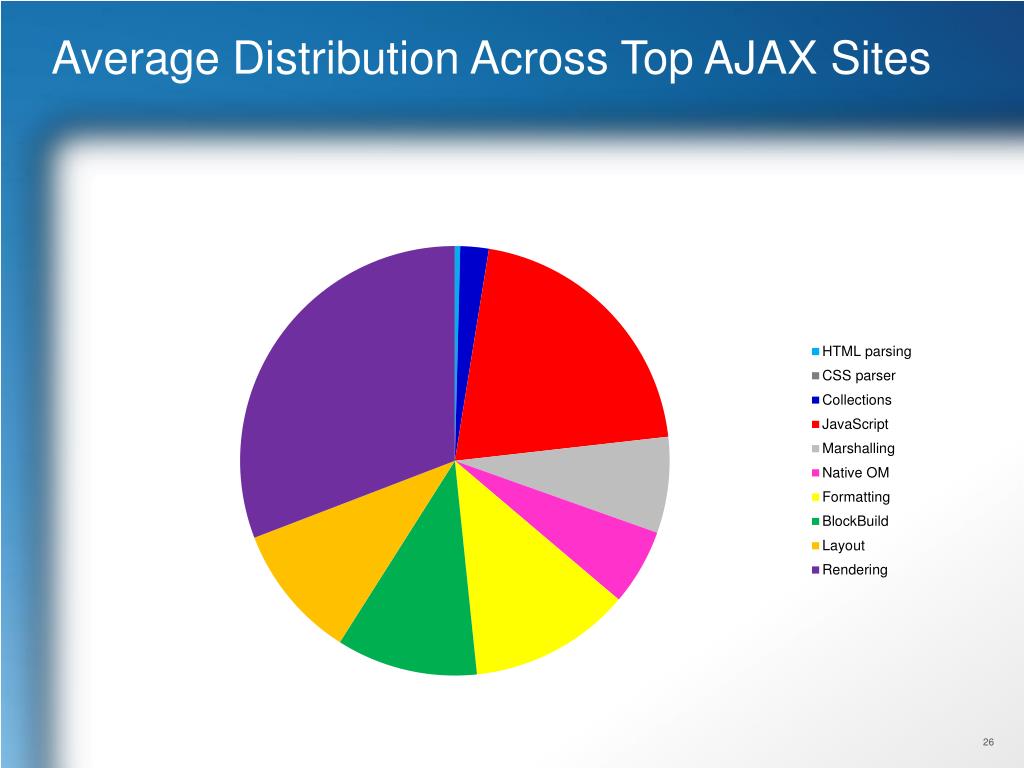 Average Distribution Across Top AJAX Sites

HTML parsing
CSS parser
Collections
JavaScript
Marshalling
Native OM
Formatting
BlockBuild
Layout
Rendering

26